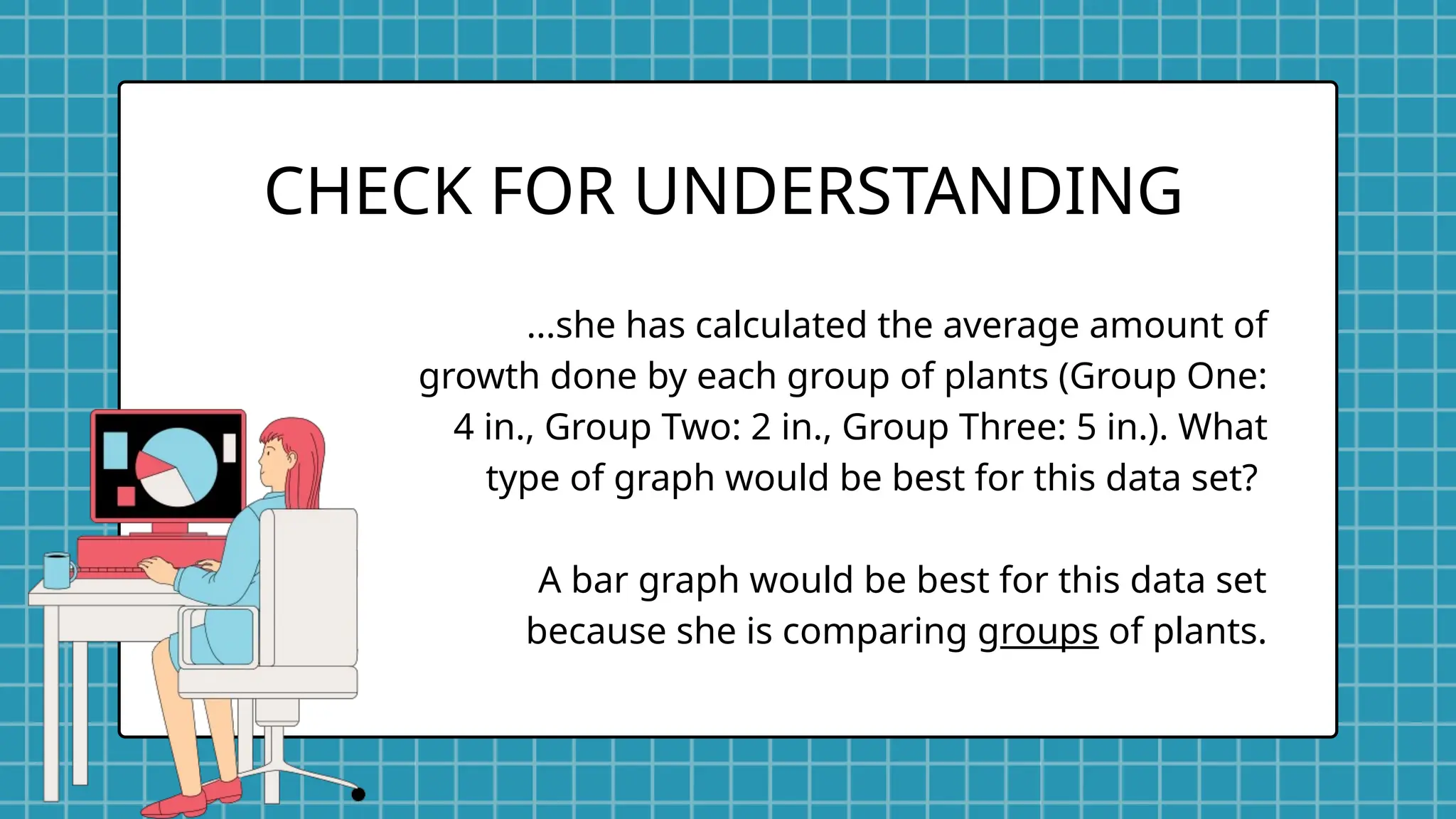 CHECK FOR UNDERSTANDING

...she has calculated the average amount of growth done by each group of plants (Group One: 4 in., Group Two: 2 in., Group Three: 5 in.). What type of graph would be best for this data set?

A bar graph would be best for this data set because she is comparing groups of plants.